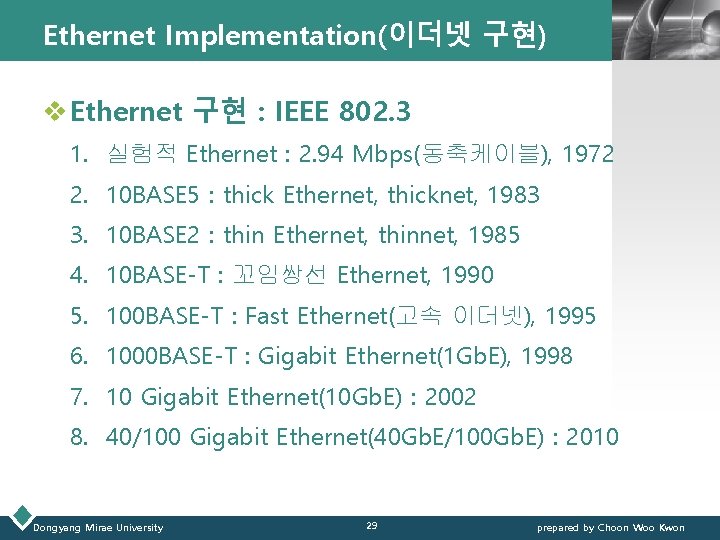 Ethernet Implementation(이더넷 구현)

❖ Ethernet 구현 : IEEE 802.3

1. 실험적 Ethernet : 2.94 Mbps(동축케이블), 1972
2. 10BASE5 : thick Ethernet, thicknet, 1983
3. 10BASE2 : thin Ethernet, thinnet, 1985
4. 10BASE-T : 꼬임쌍선 Ethernet, 1990
5. 100BASE-T : Fast Ethernet(고속 이더넷), 1995
6. 1000BASE-T : Gigabit Ethernet(1GbE), 1998
7. 10 Gigabit Ethernet(10GbE) : 2002
8. 40/100 Gigabit Ethernet(40GbE/100GbE) : 2010

Dongyang Mirae University 29 prepared by Choon Woo Kwon